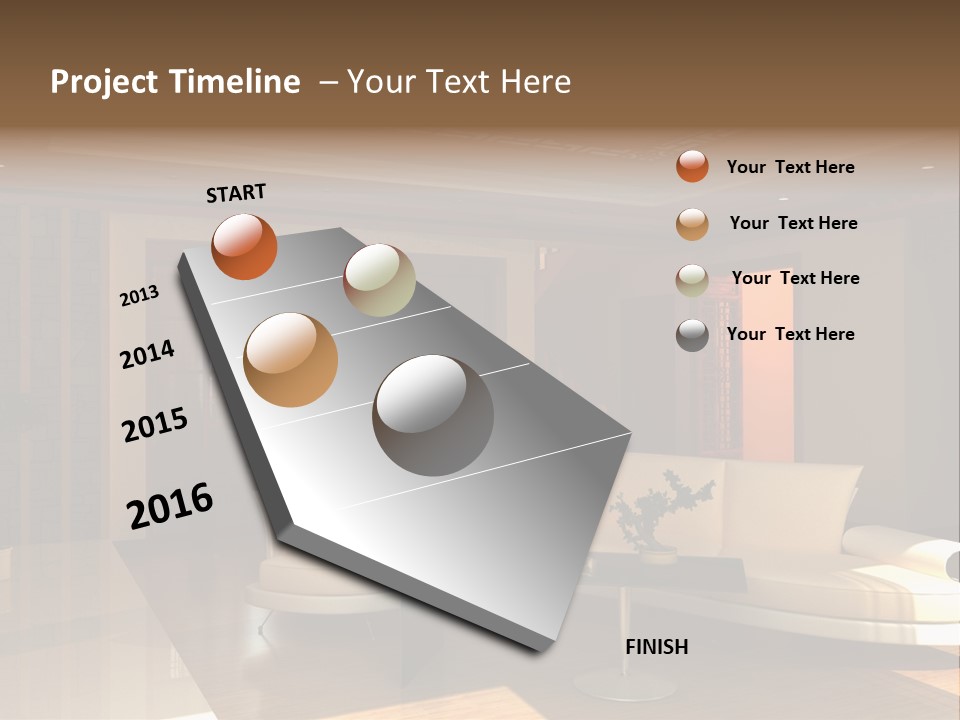 Project Timeline – Your Text Here

START

2013

2014

2015

2016

FINISH

Your Text Here

Your Text Here

Your Text Here

Your Text Here